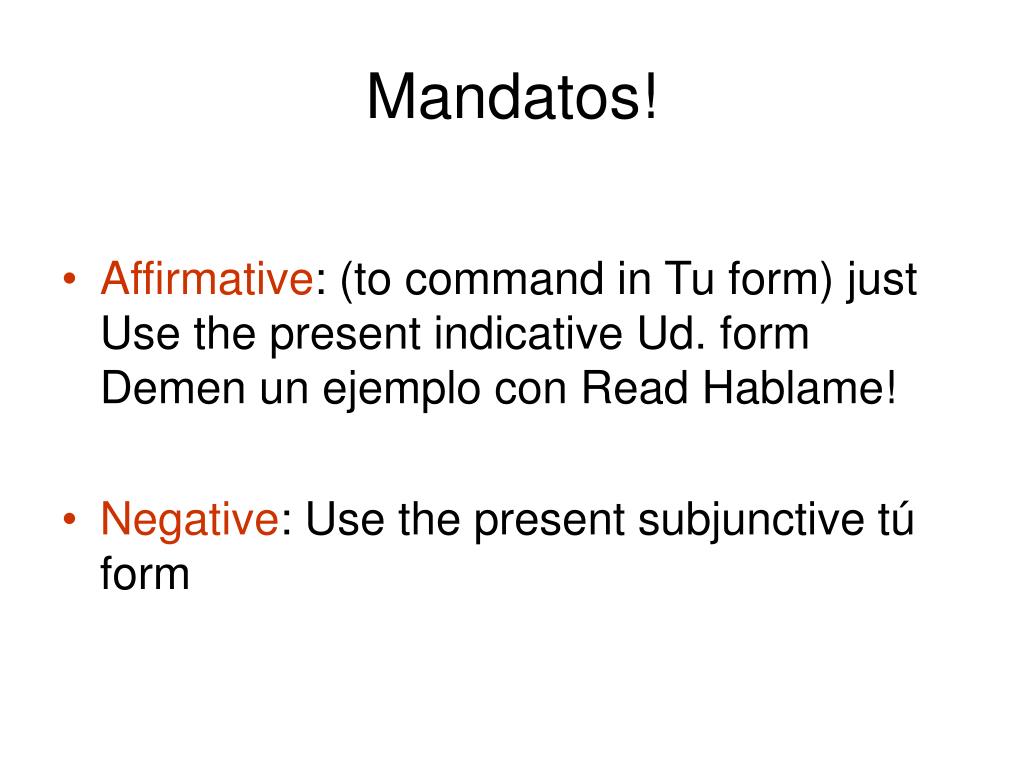 Mandatos!

• Affirmative: (to command in Tu form) just Use the present indicative Ud. form Demen un ejemplo con Read Hablame!

• Negative: Use the present subjunctive tú form